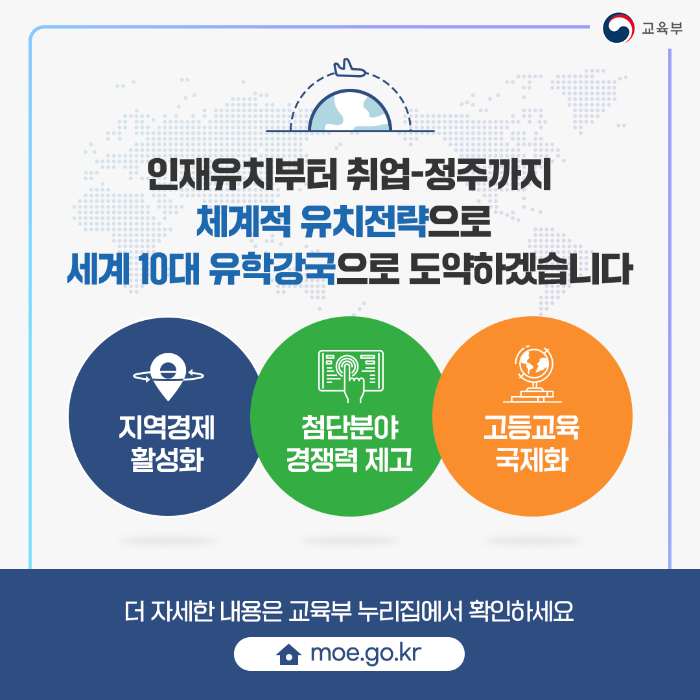 교육부

인재유치부터 취업-정주까지
체계적 유치전략으로
세계 10대 유학강국으로 도약하겠습니다

지역경제
활성화

첨단분야
경쟁력 제고

고등교육
국제화

더 자세한 내용은 교육부 누리집에서 확인하세요

moe.go.kr